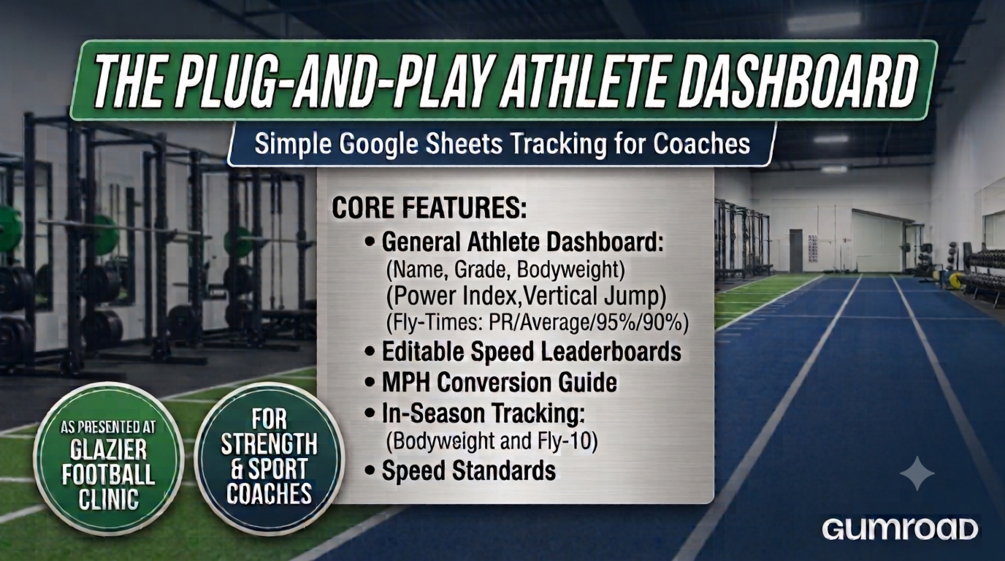 THE PLUG-AND-PLAY ATHLETE DASHBOARD

Simple Google Sheets Tracking for Coaches

CORE FEATURES:
• General Athlete Dashboard:
(Name, Grade, Bodyweight)
(Power Index,Vertical Jump)
(Fly-Times: PR/Average/95%/90%)
• Editable Speed Leaderboards
• MPH Conversion Guide
• In-Season Tracking:
(Bodyweight and Fly-10)
• Speed Standards

AS PRESENTED AT GLAZIER FOOTBALL CLINIC

FOR STRENGTH & SPORT COACHES

GUMROAD